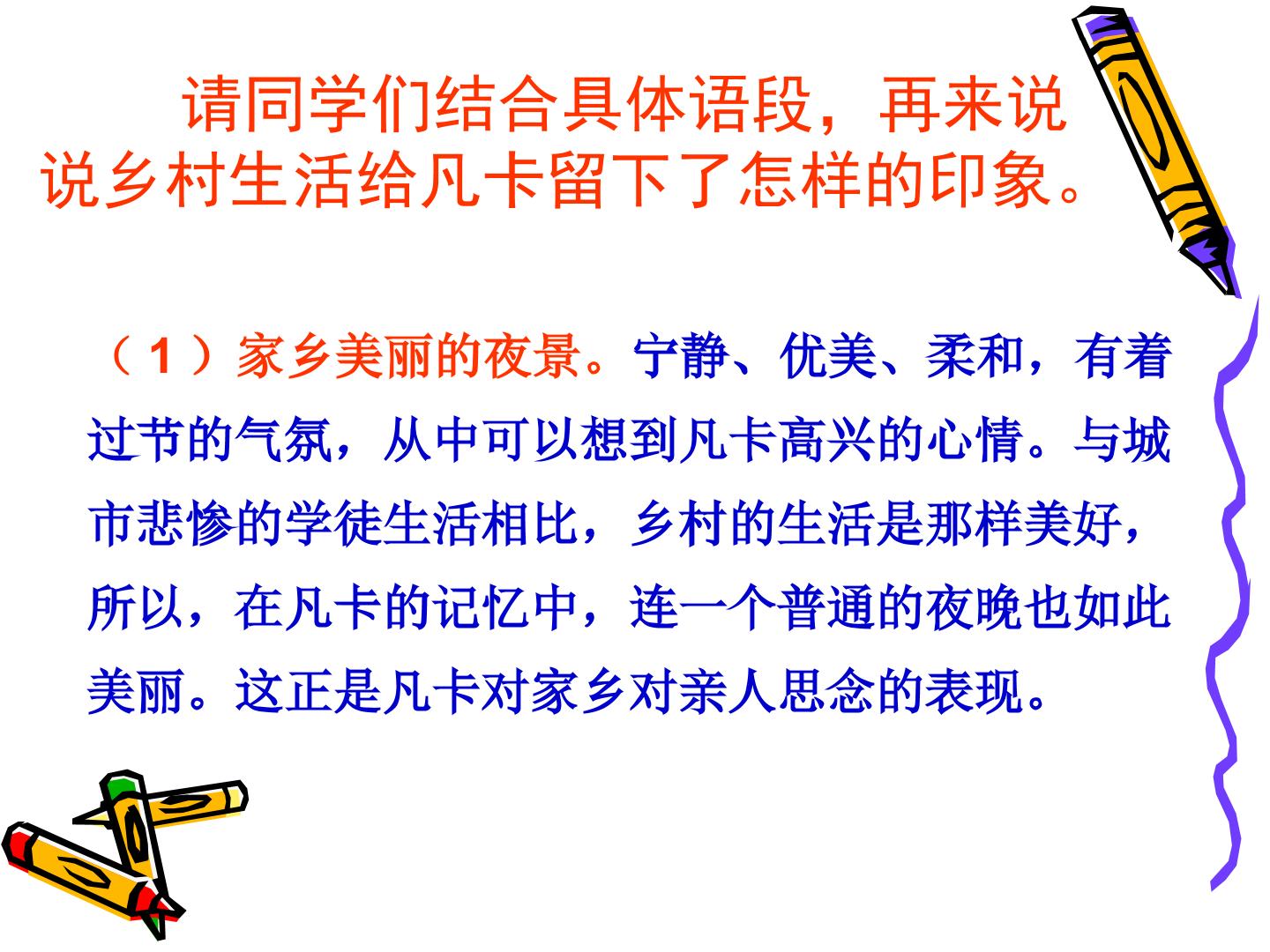 请同学们结合具体语段，再来说说乡村生活给凡卡留下了怎样的印象。

（1）家乡美丽的夜景。宁静、优美、柔和，有着过节的气氛，从中可以想到凡卡高兴的心情。与城市悲惨的学徒生活相比，乡村的生活是那样美好，所以，在凡卡的记忆中，连一个普通的夜晚也如此美丽。这正是凡卡对家乡对亲人思念的表现。